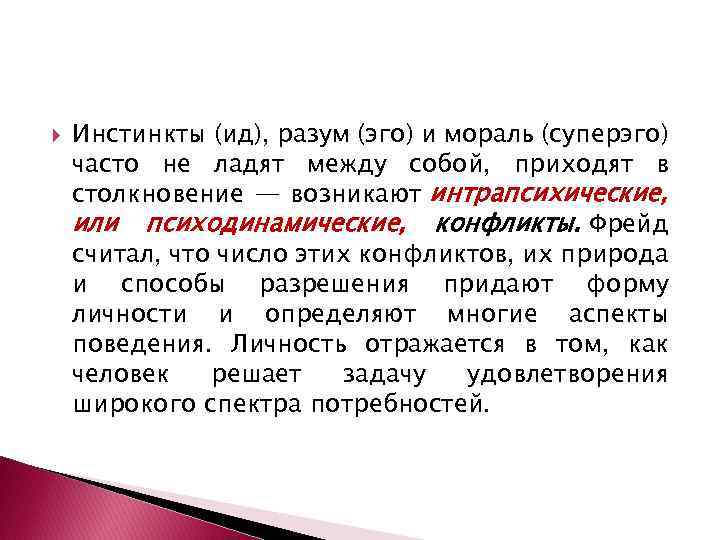 Инстинкты (ид), разум (эго) и мораль (суперэго) часто не ладят между собой, приходят в столкновение — возникают интрапсихические, или психодинамические, конфликты. Фрейд считал, что число этих конфликтов, их природа и способы разрешения придают форму личности и определяют многие аспекты поведения. Личность отражается в том, как человек решает задачу удовлетворения широкого спектра потребностей.